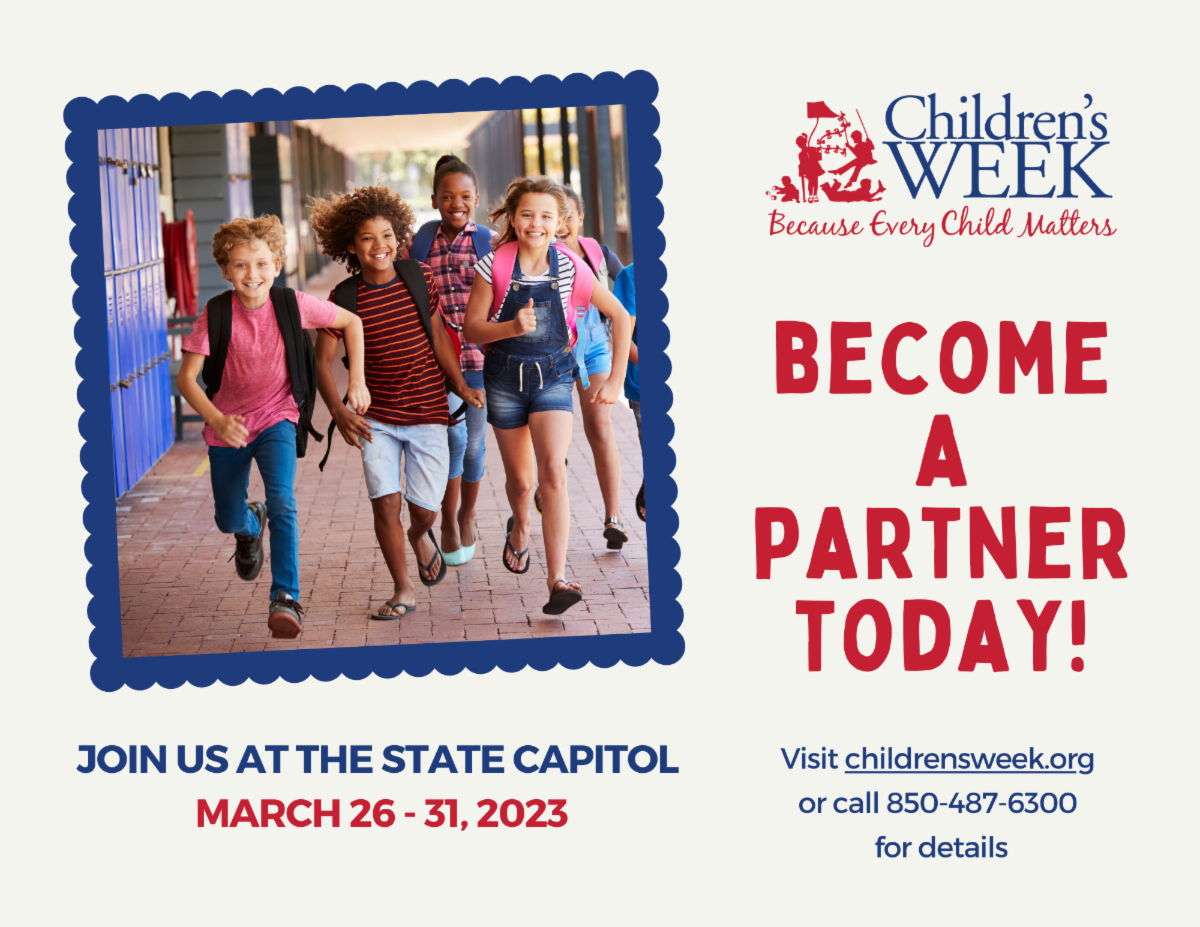 Children's WEEK
Because Every Child Matters

BECOME A PARTNER TODAY!

JOIN US AT THE STATE CAPITOL
MARCH 26 - 31, 2023

Visit childrensweek.org or call 850-487-6300 for details